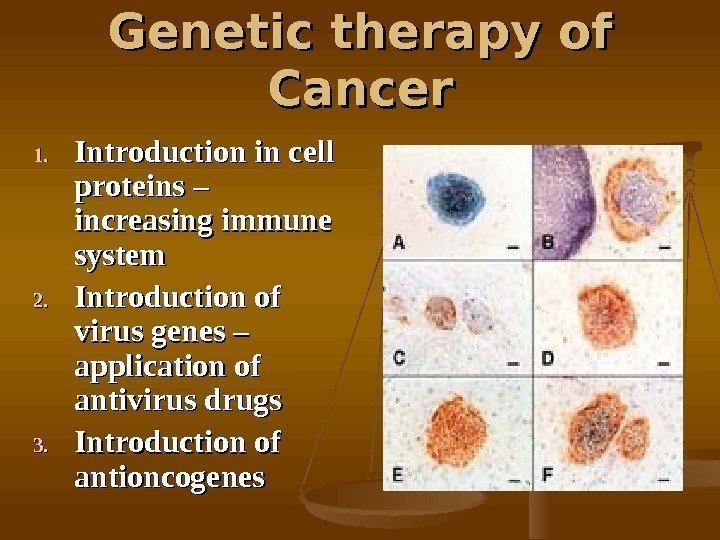 Genetic therapy of Cancer

1. Introduction in cell proteins – increasing immune system
2. Introduction of virus genes – application of antivirus drugs
3. Introduction of antioncogenes

A B C D E F